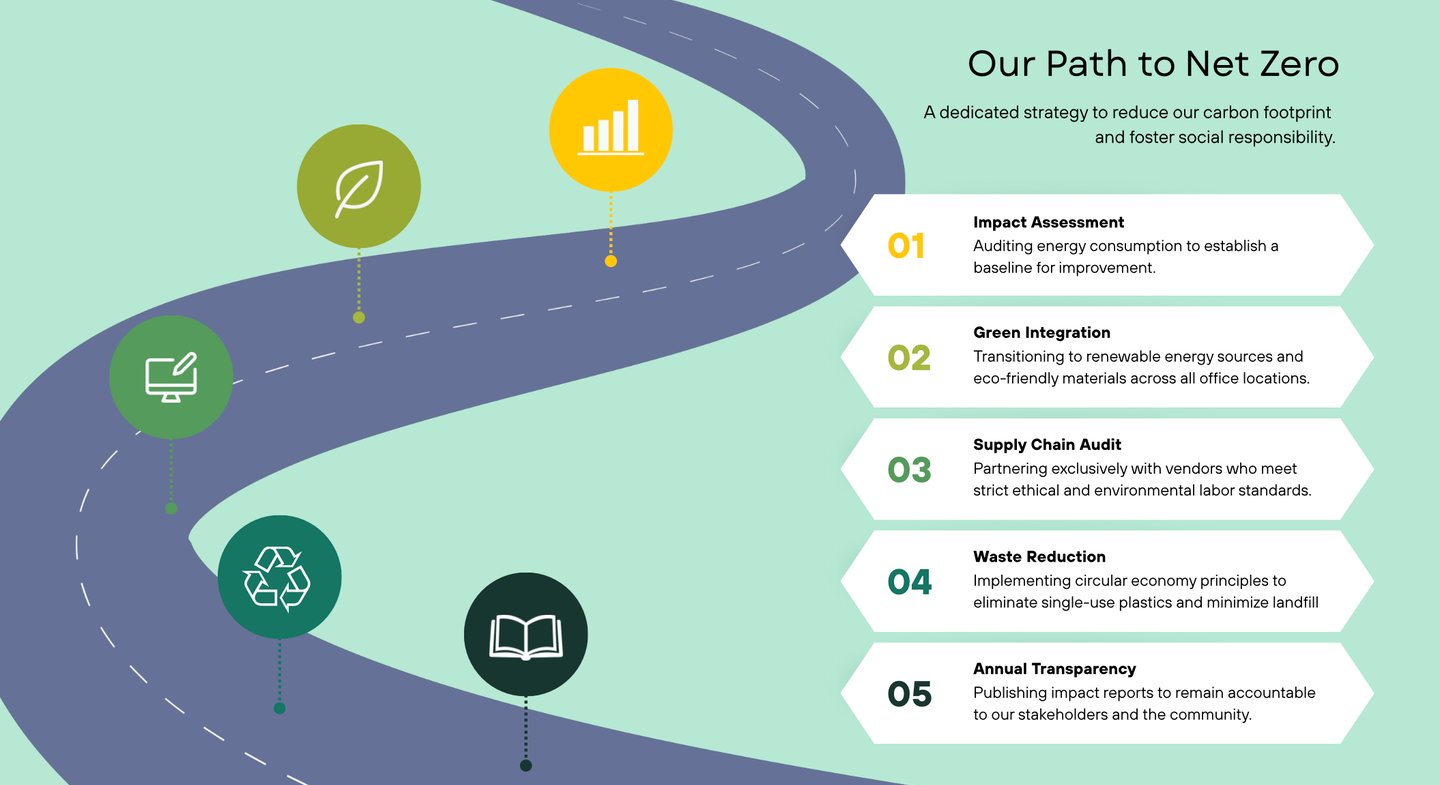 Our Path to Net Zero

A dedicated strategy to reduce our carbon footprint and foster social responsibility.

01
Impact Assessment
Auditing energy consumption to establish a baseline for improvement.

02
Green Integration
Transitioning to renewable energy sources and eco-friendly materials across all office locations.

03
Supply Chain Audit
Partnering exclusively with vendors who meet strict ethical and environmental labor standards.

04
Waste Reduction
Implementing circular economy principles to eliminate single-use plastics and minimize landfill

05
Annual Transparency
Publishing impact reports to remain accountable to our stakeholders and the community.